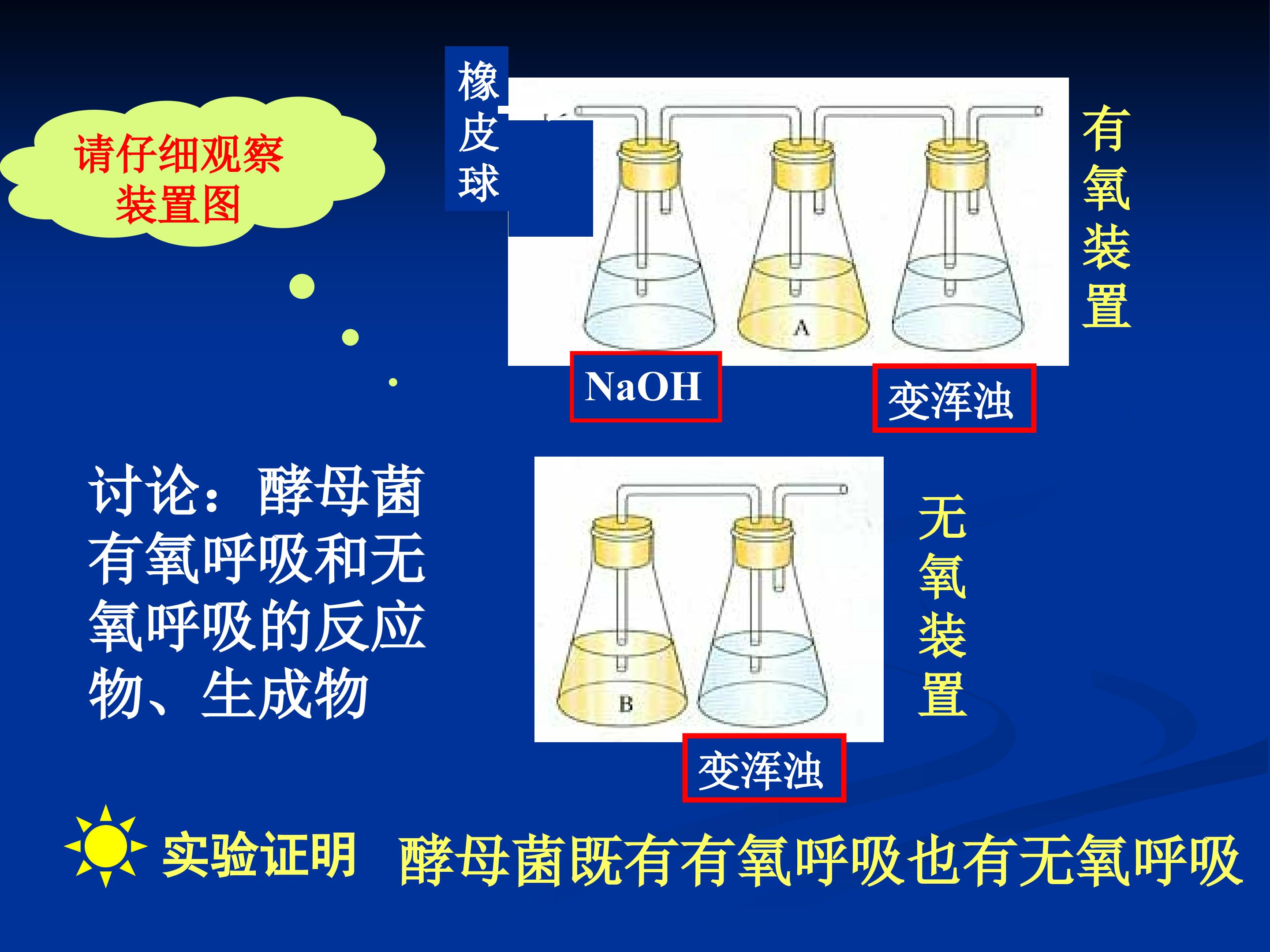 请仔细观察装置图

橡皮球

有氧装置

A

NaOH

变浑浊

讨论：酵母菌有氧呼吸和无氧呼吸的反应物、生成物

B

无氧装置

变浑浊

实验证明 酵母菌既有有氧呼吸也有无氧呼吸